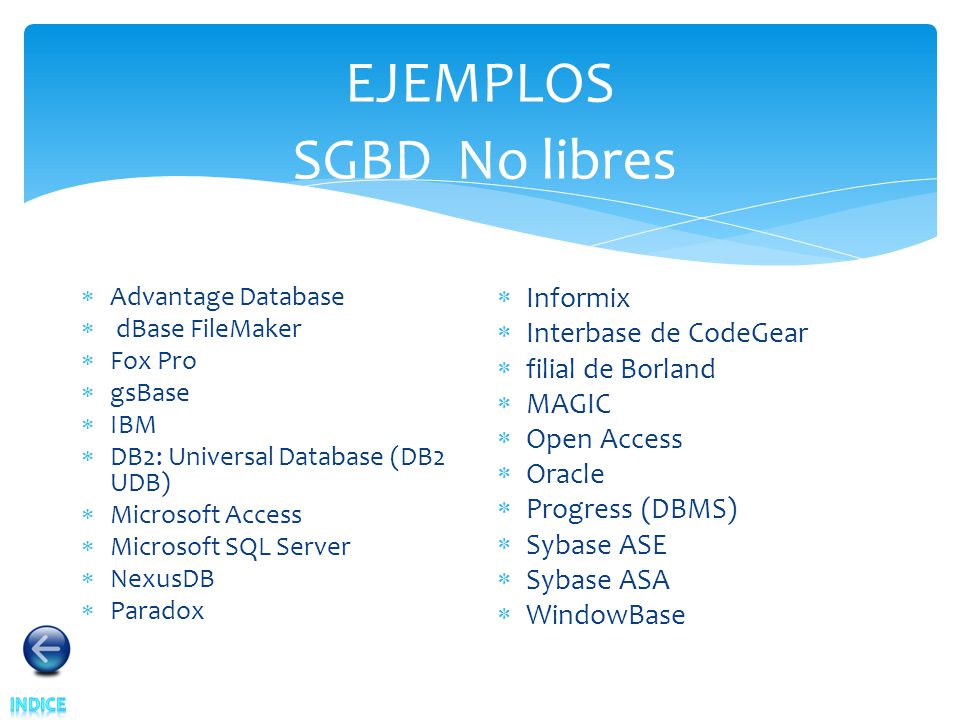 EJEMPLOS
SGBD No libres

* Advantage Database
* dBase FileMaker
* Fox Pro
* gsBase
* IBM
* DB2: Universal Database (DB2 UDB)
* Microsoft Access
* Microsoft SQL Server
* NexusDB
* Paradox

* Informix
* Interbase de CodeGear
* filial de Borland
* MAGIC
* Open Access
* Oracle
* Progress (DBMS)
* Sybase ASE
* Sybase ASA
* WindowBase

INDICE